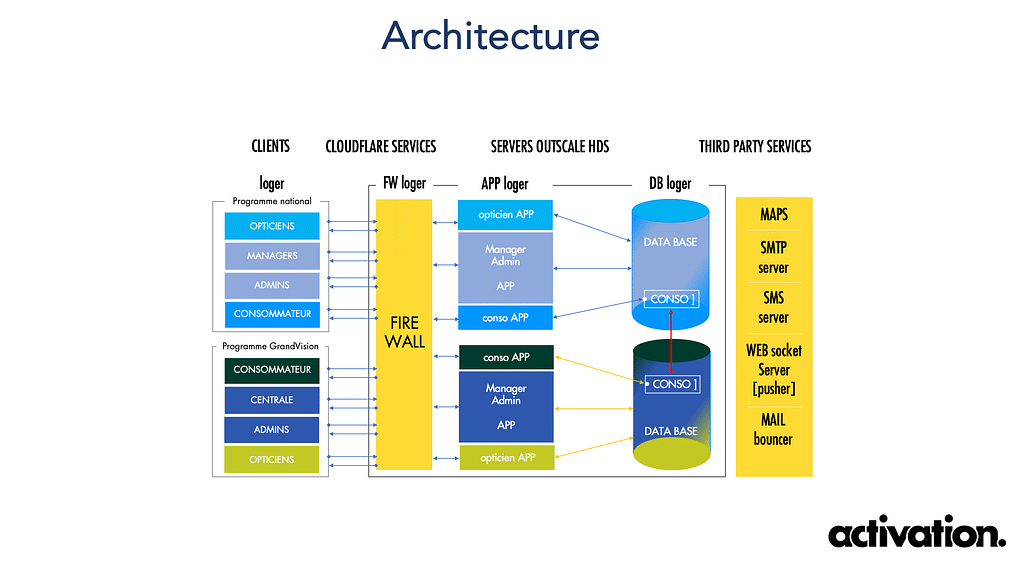 Architecture

CLIENTS

CLOUDFLARE SERVICES

SERVERS OUTSCALE HDS

THIRD PARTY SERVICES

loger

Programme national

OPTICIENS

MANAGERS

ADMINS

CONSOMMATEUR

Programme GrandVision

CONSOMMATEUR

CENTRALE

ADMINS

OPTICIENS

FW loger

FIRE WALL

APP loger

opticien APP

Manager Admin APP

conso APP

conso APP

Manager Admin APP

opticien APP

DB loger

DATA BASE

CONSO ]

CONSO ]

DATA BASE

MAPS

SMTP server

SMS server

WEB socket Server [pusher]

MAIL bouncer

activation.